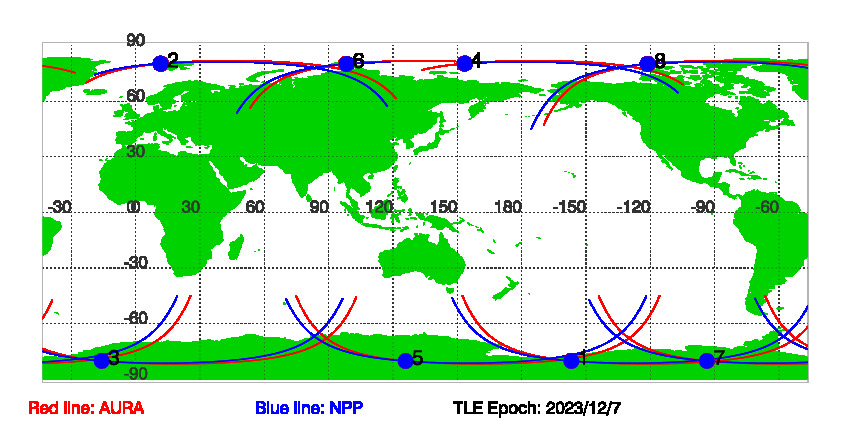 90
2
6
4
8
60
30
-30
0
30
60
90
120
150
180
-150
-120
-90
-60
-30
-60
3
5
1
7
-90

Red line: AURA
Blue line: NPP
TLE Epoch: 2023/12/7